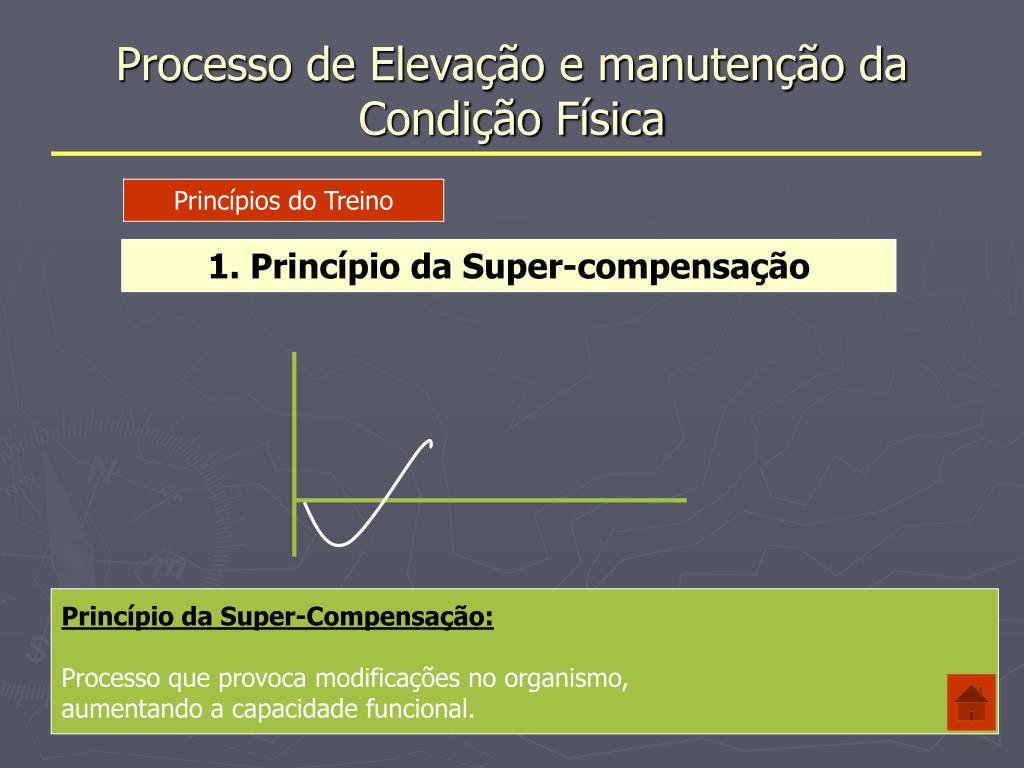 Processo de Elevação e manutenção da Condição Física

Princípios do Treino

1. Princípio da Super-compensação

Princípio da Super-Compensação:

Processo que provoca modificações no organismo, aumentando a capacidade funcional.